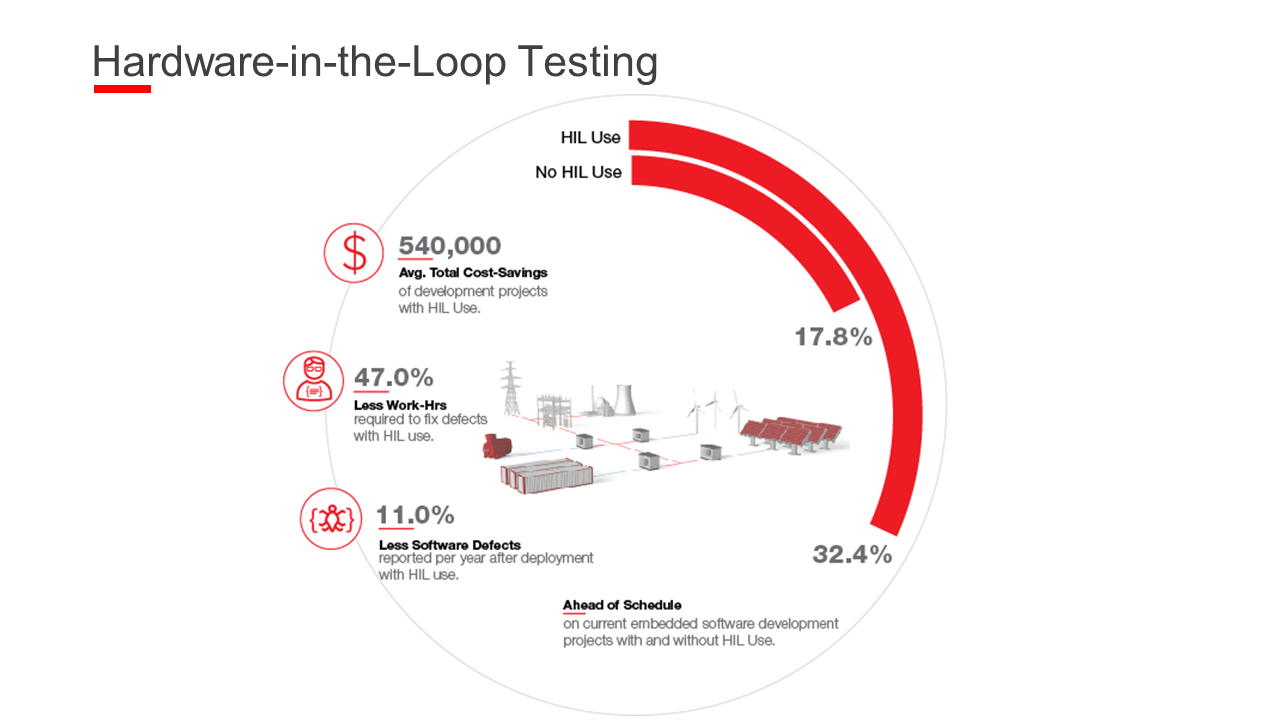 Hardware-in-the-Loop Testing

HIL Use

No HIL Use

$

540,000

Avg. Total Cost-Savings of development projects with HIL Use.

17.8%

47.0%

Less Work-Hrs required to fix defects with HIL use.

11.0%

Less Software Defects reported per year after deployment with HIL use.

32.4%

Ahead of Schedule on current embedded software development projects with and without HIL Use.